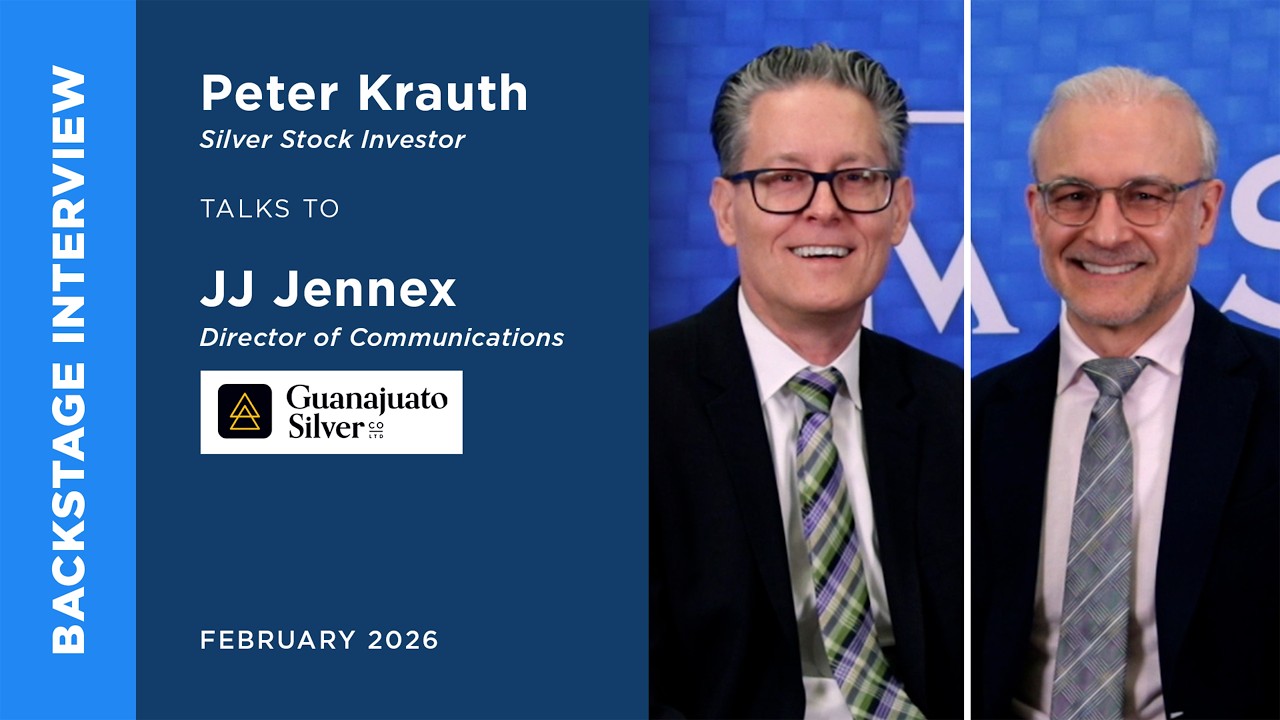 BACKSTAGE INTERVIEW

Peter Krauth
Silver Stock Investor

TALKS TO

JJ Jennex
Director of Communications

Guanajuato Silver CO LTD

FEBRUARY 2026